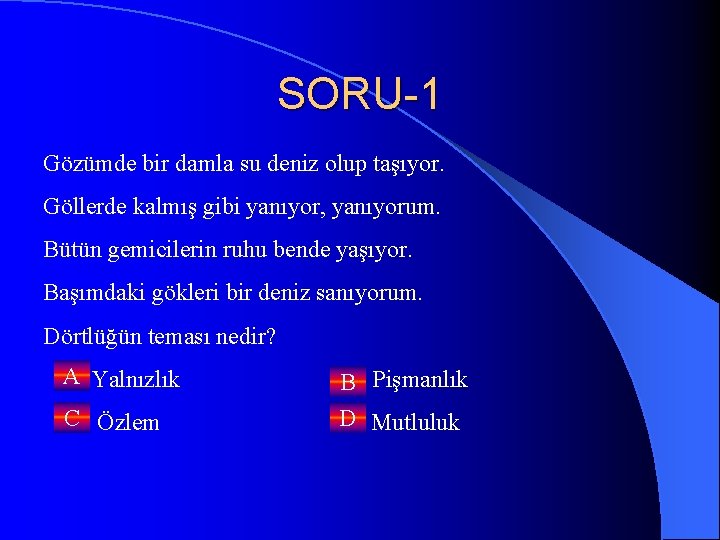 SORU-1

Gözümde bir damla su deniz olup taşıyor.

Göllerde kalmış gibi yanıyor, yanıyorum.

Bütün gemicilerin ruhu bende yaşıyor.

Başımdaki gökleri bir deniz sanıyorum.

Dörtlüğün teması nedir?

A Yalnızlık
B Pişmanlık
C Özlem
D Mutluluk